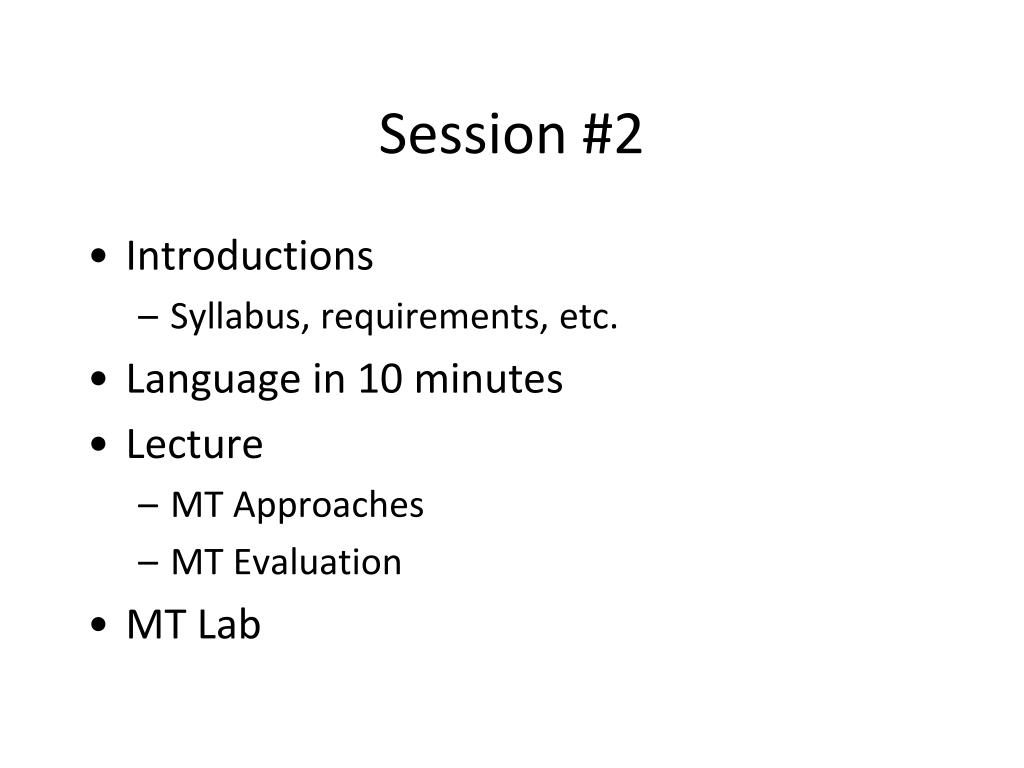 Session #2

• Introductions
  – Syllabus, requirements, etc.
• Language in 10 minutes
• Lecture
  – MT Approaches
  – MT Evaluation
• MT Lab